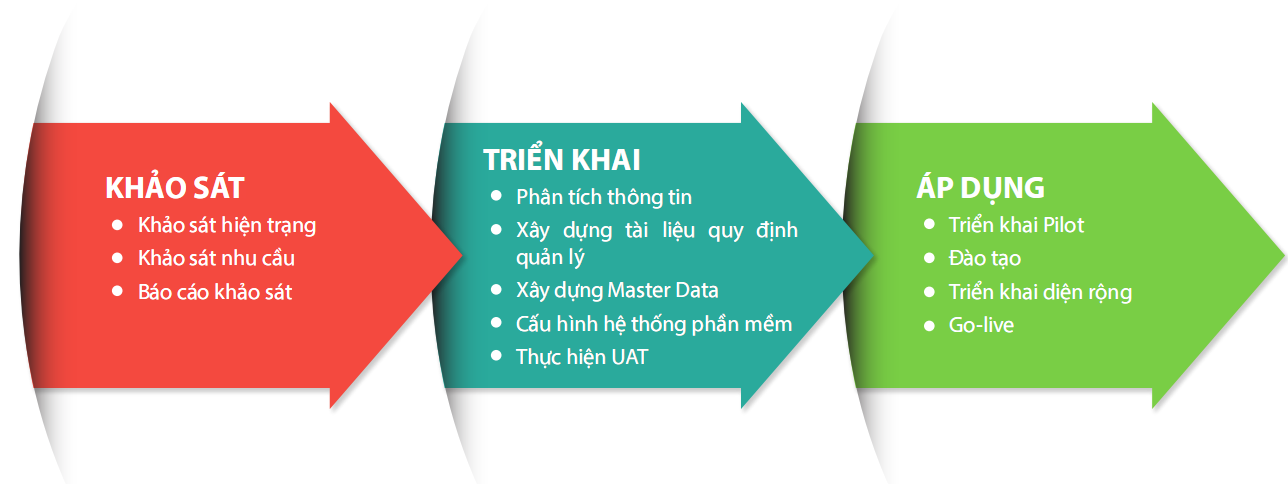 KHẢO SÁT
- Khảo sát hiện trạng
- Khảo sát nhu cầu
- Báo cáo khảo sát

TRIỂN KHAI
- Phân tích thông tin
- Xây dựng tài liệu quy định quản lý
- Xây dựng Master Data
- Cấu hình hệ thống phần mềm
- Thực hiện UAT

ÁP DỤNG
- Triển khai Pilot
- Đào tạo
- Triển khai diện rộng
- Go-live